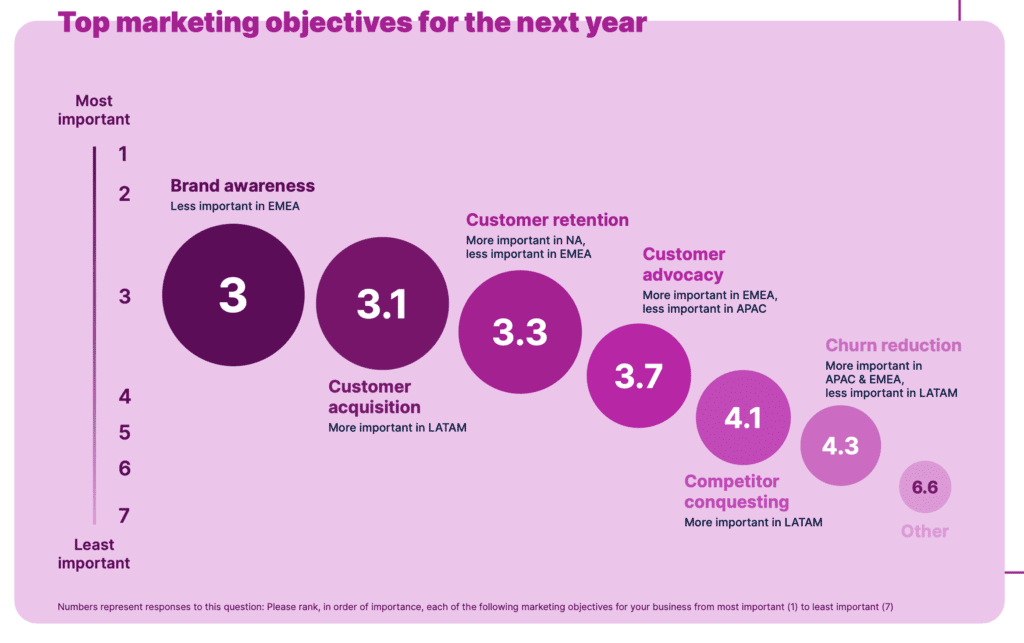 Top marketing objectives for the next year

Most important

1
2
3
4
5
6
7

Least important

Brand awareness
Less important in EMEA

3

3.1

Customer acquisition
More important in LATAM

Customer retention
More important in NA, less important in EMEA

3.3

Customer advocacy
More important in EMEA, less important in APAC

3.7

4.1

Competitor conquesting
More important in LATAM

Churn reduction
More important in APAC & EMEA, less important in LATAM

4.3

6.6

Other

Numbers represent responses to this question: Please rank, in order of importance, each of the following marketing objectives for your business from most important (1) to least important (7)